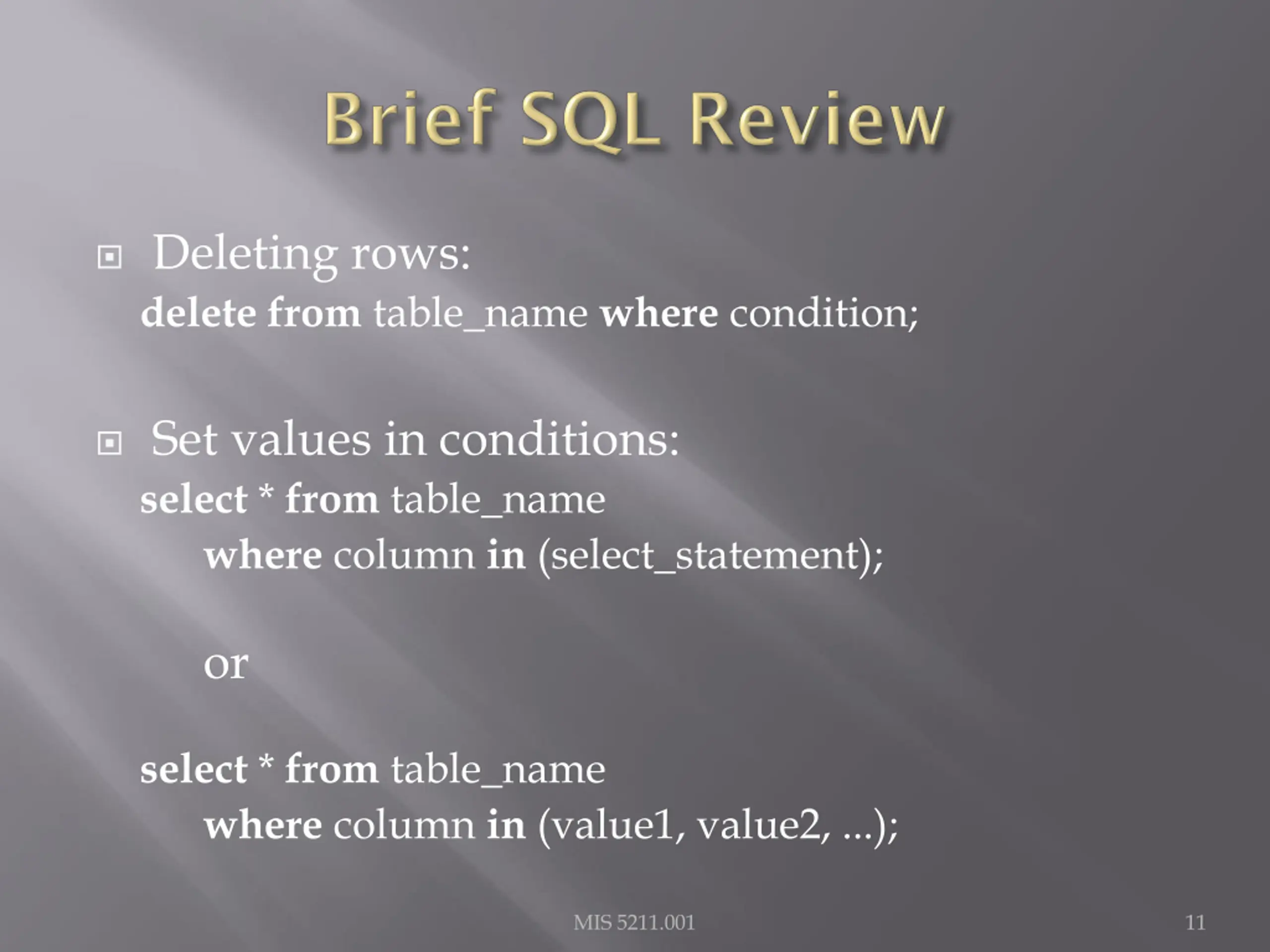 Brief SQL Review

Deleting rows:
delete from table_name where condition;

Set values in conditions:
select * from table_name
where column in (select_statement);

or

select * from table_name
where column in (value1, value2, ...);

MIS 5211.001

11